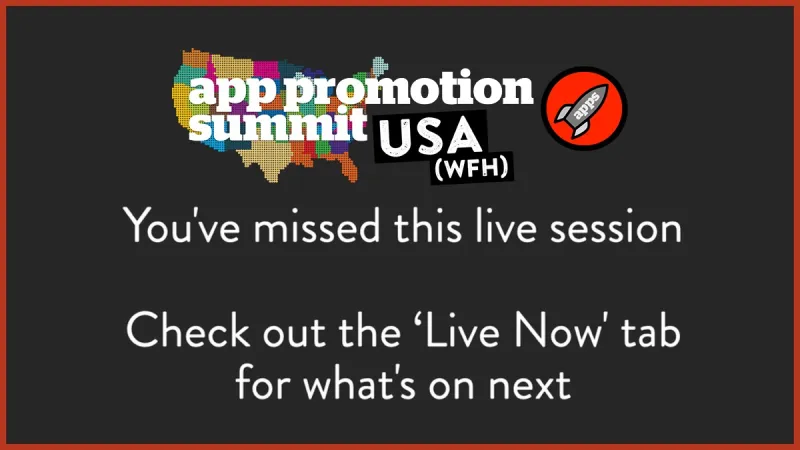 app promotion summit USA (WFH)

apps

You've missed this live session

Check out the 'Live Now' tab for what's on next